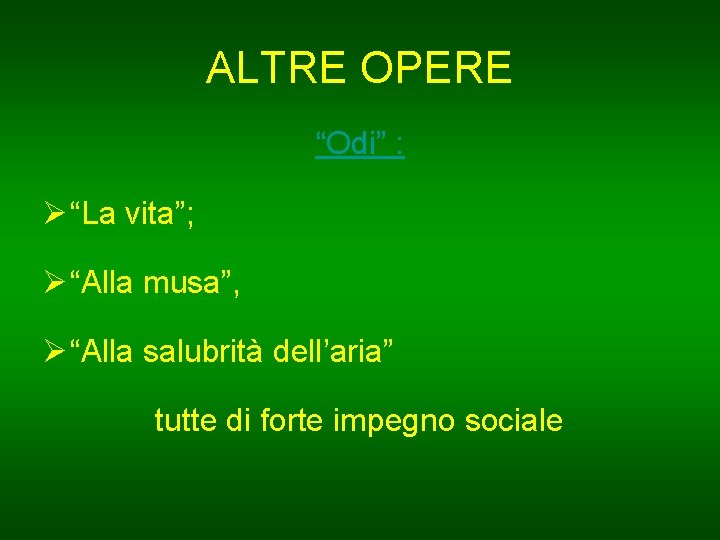 ALTRE OPERE

“Odi” :

➢ “La vita”;

➢ “Alla musa”,

➢ “Alla salubrità dell’aria”

tutte di forte impegno sociale